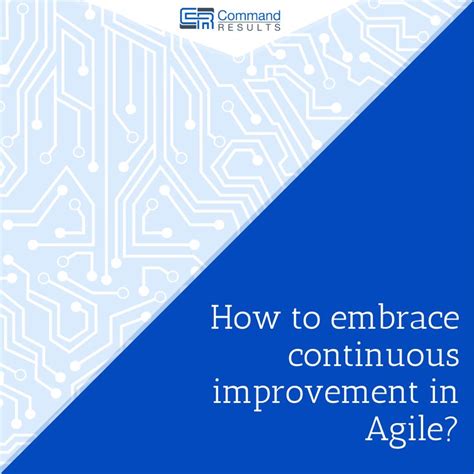 Command
RESULTS

How to embrace continuous improvement in Agile?